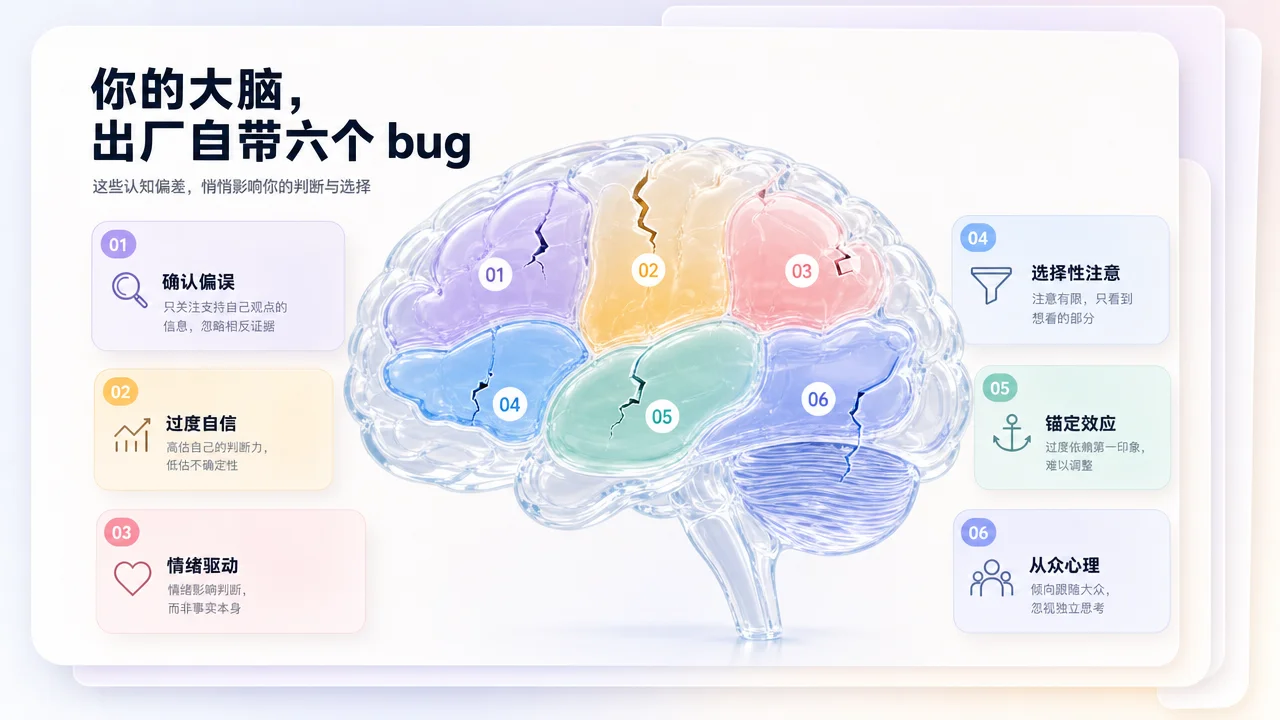 你的大脑，
出厂自带六个 bug

这些认知偏差，悄悄影响你的判断与选择

01
确认偏误
只关注支持自己观点的信息，忽略相反证据

02
过度自信
高估自己的判断力，低估不确定性

03
情绪驱动
情绪影响判断，而非事实本身

01 02 03 04 05 06

04
选择性注意
注意有限，只看到想看的部分

05
锚定效应
过度依赖第一印象，难以调整

06
从众心理
倾向跟随大众，忽视独立思考